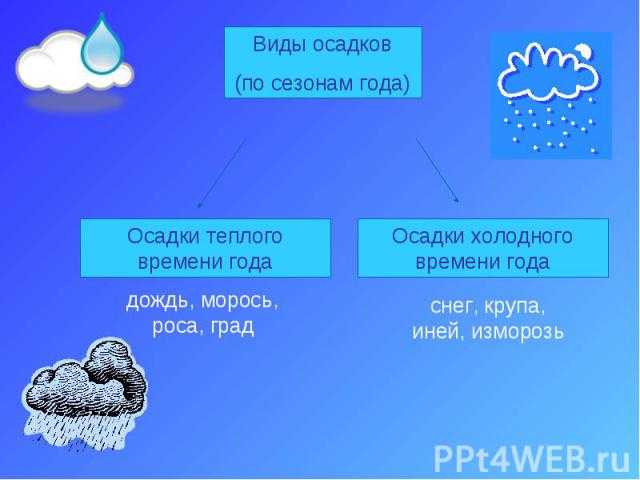 Виды осадков
(по сезонам года)

Осадки теплого времени года

дождь, морось, роса, град

Осадки холодного времени года

снег, крупа, иней, изморозь

PPt4WEB.ru